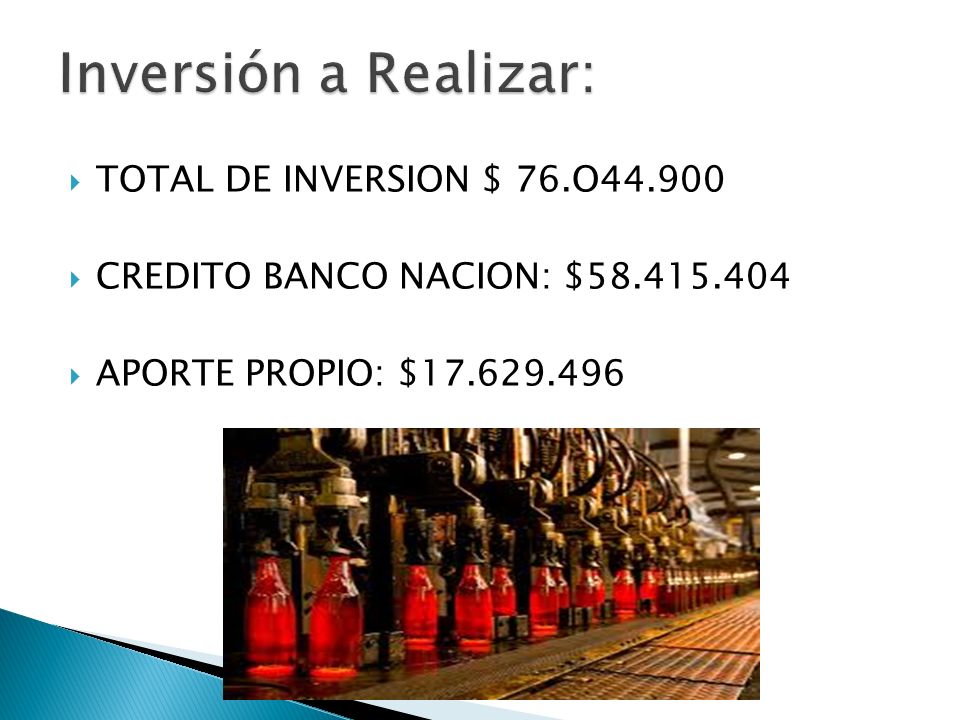 Inversión a Realizar:

TOTAL DE INVERSION $ 76.O44.900

CREDITO BANCO NACION: $58.415.404

APORTE PROPIO: $17.629.496